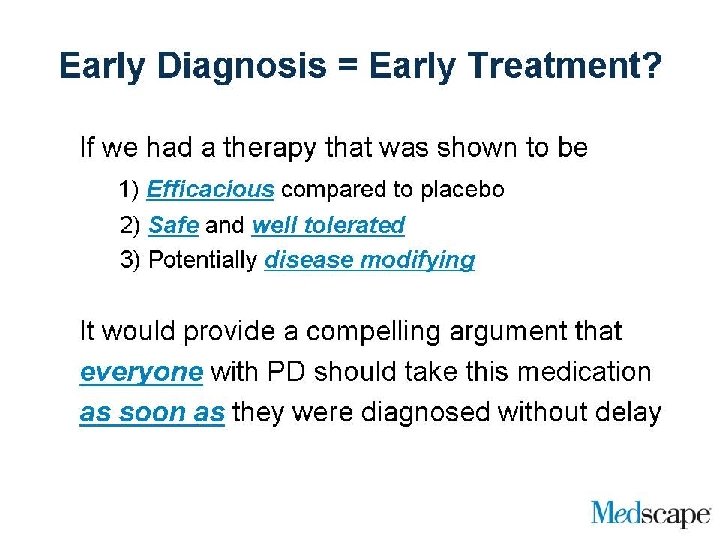 Early Diagnosis = Early Treatment?

If we had a therapy that was shown to be

1) Efficacious compared to placebo

2) Safe and well tolerated

3) Potentially disease modifying

It would provide a compelling argument that everyone with PD should take this medication as soon as they were diagnosed without delay

Medscape